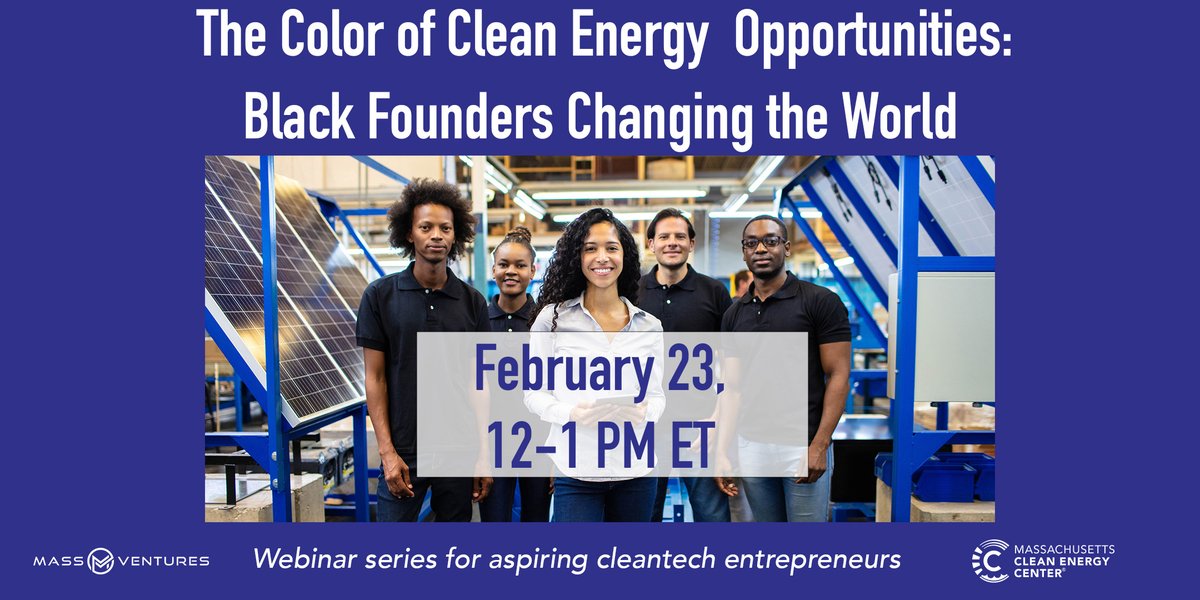 The Color of Clean Energy Opportunities: Black Founders Changing the World

February 23, 12-1 PM ET

MASS VENTURES

Webinar series for aspiring cleantech entrepreneurs

MASSACHUSETTS CLEAN ENERGY CENTER